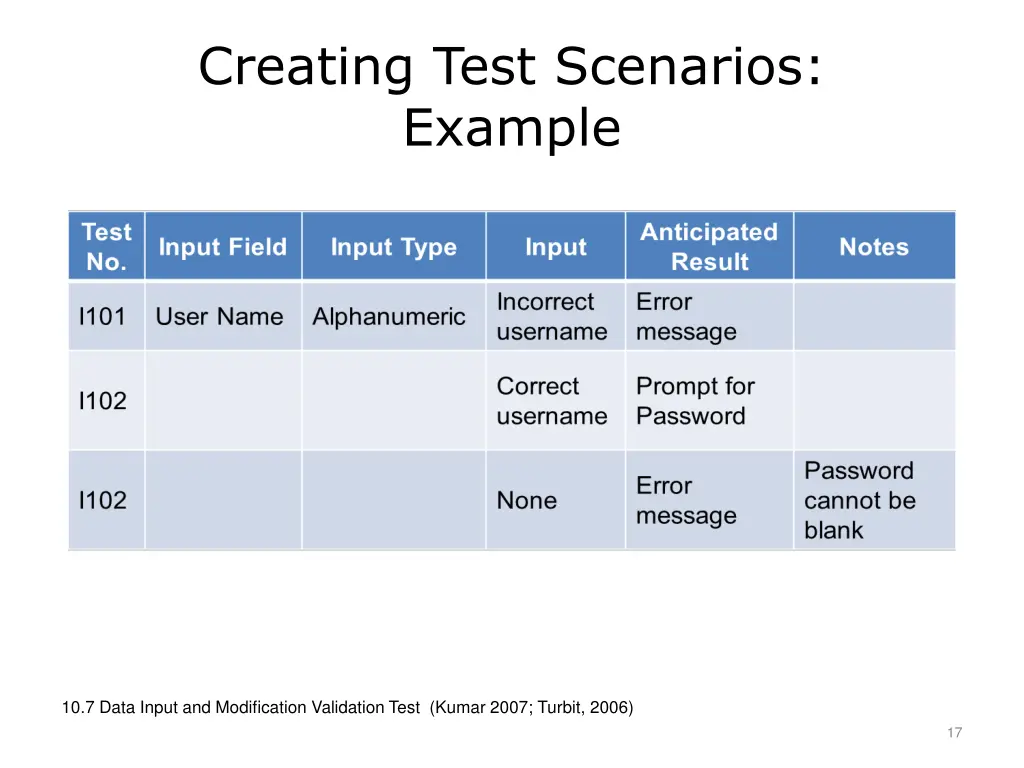 Creating Test Scenarios: Example

| Test No. | Input Field | Input Type | Input | Anticipated Result | Notes |
|---|---|---|---|---|---|
| I101 | User Name | Alphanumeric | Incorrect username | Error message | |
| I102 | | | Correct username | Prompt for Password | |
| I102 | | | None | Error message | Password cannot be blank |

10.7 Data Input and Modification Validation Test (Kumar 2007; Turbit, 2006)

17